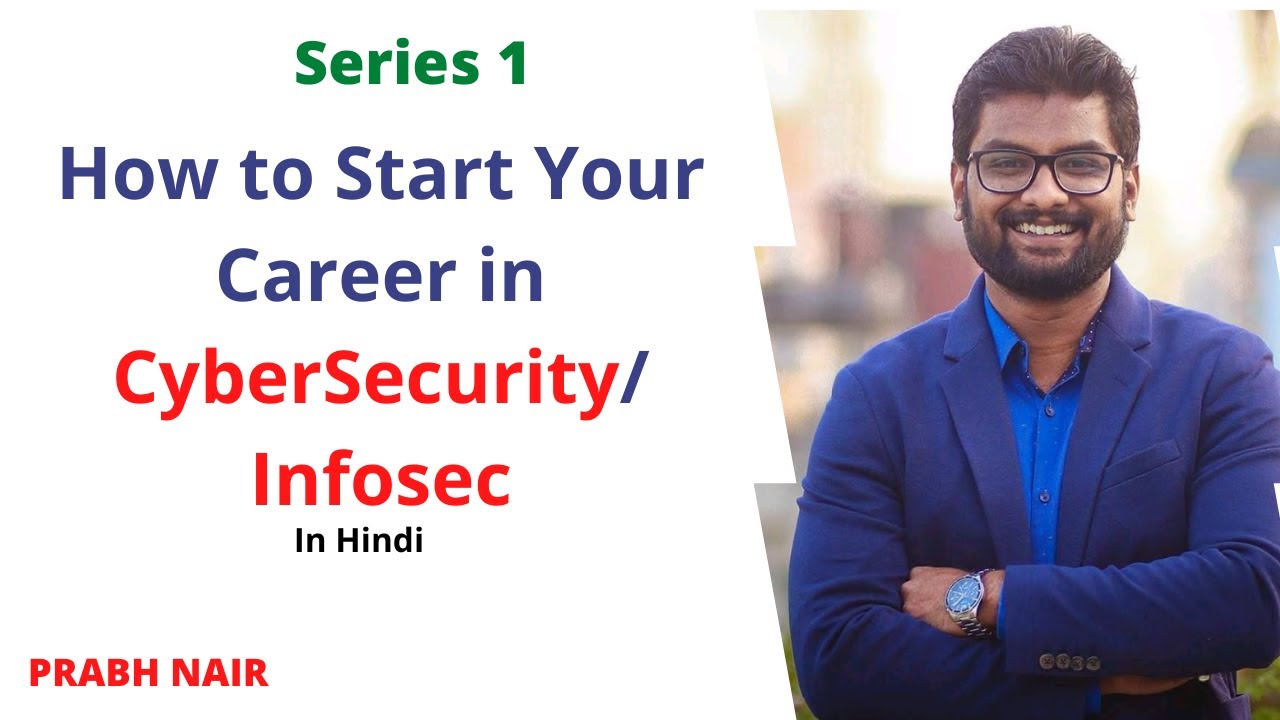 Series 1

How to Start Your Career in CyberSecurity/ Infosec

In Hindi

PRABH NAIR